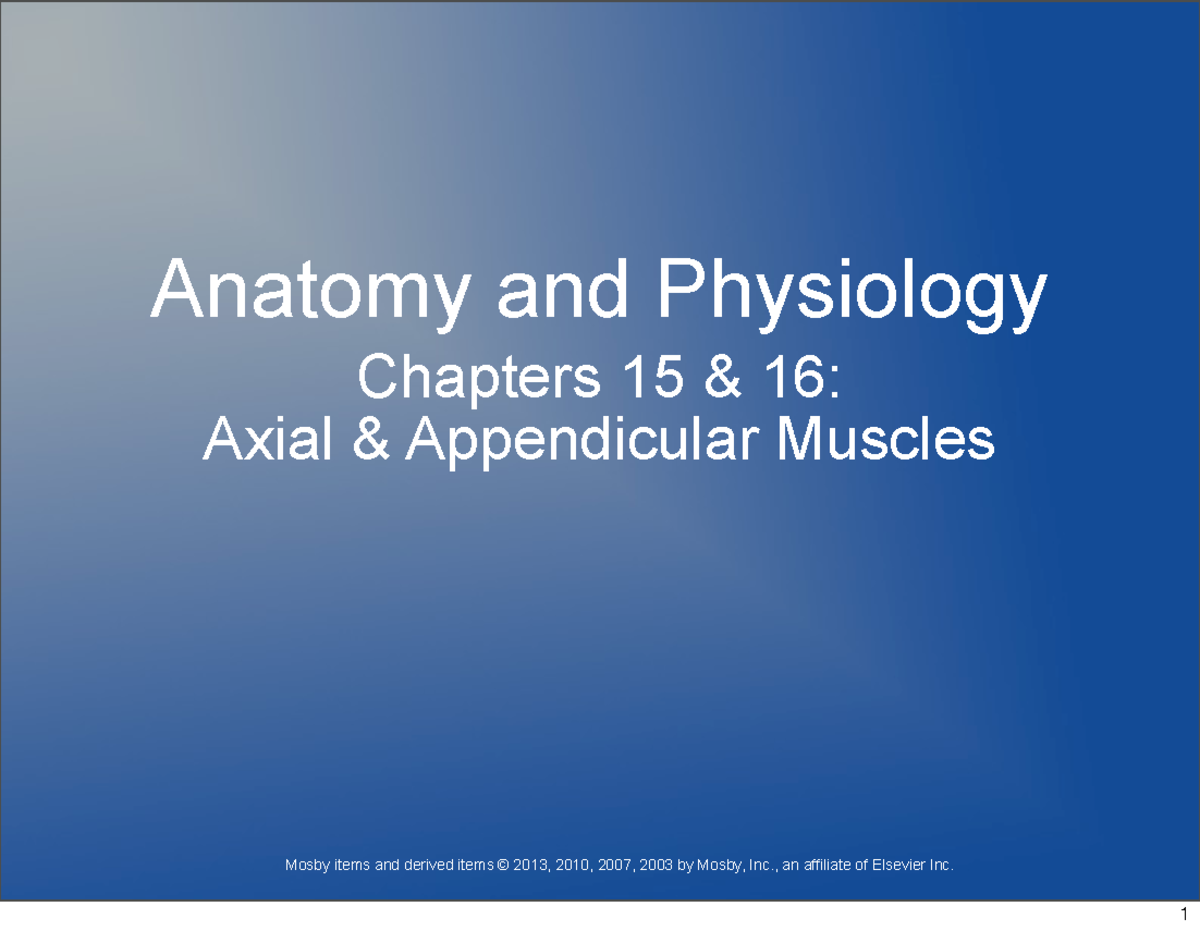 Anatomy and Physiology

Chapters 15 & 16:
Axial & Appendicular Muscles

Mosby items and derived items © 2013, 2010, 2007, 2003 by Mosby, Inc., an affiliate of Elsevier Inc.

1